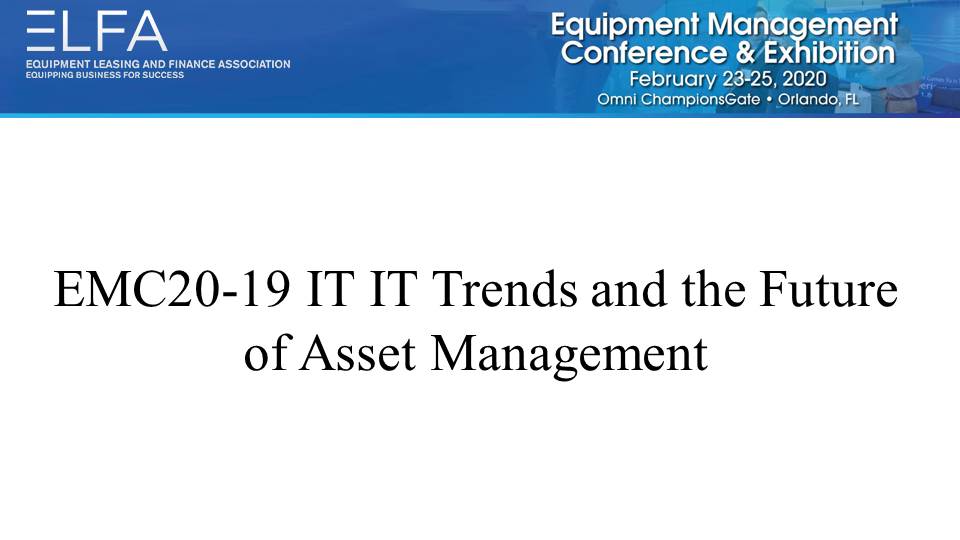 ELFA
EQUIPMENT LEASING AND FINANCE ASSOCIATION
EQUIPPING BUSINESS FOR SUCCESS

Equipment Management Conference & Exhibition
February 23-25, 2020
Omni ChampionsGate • Orlando, FL

EMC20-19 IT IT Trends and the Future of Asset Management